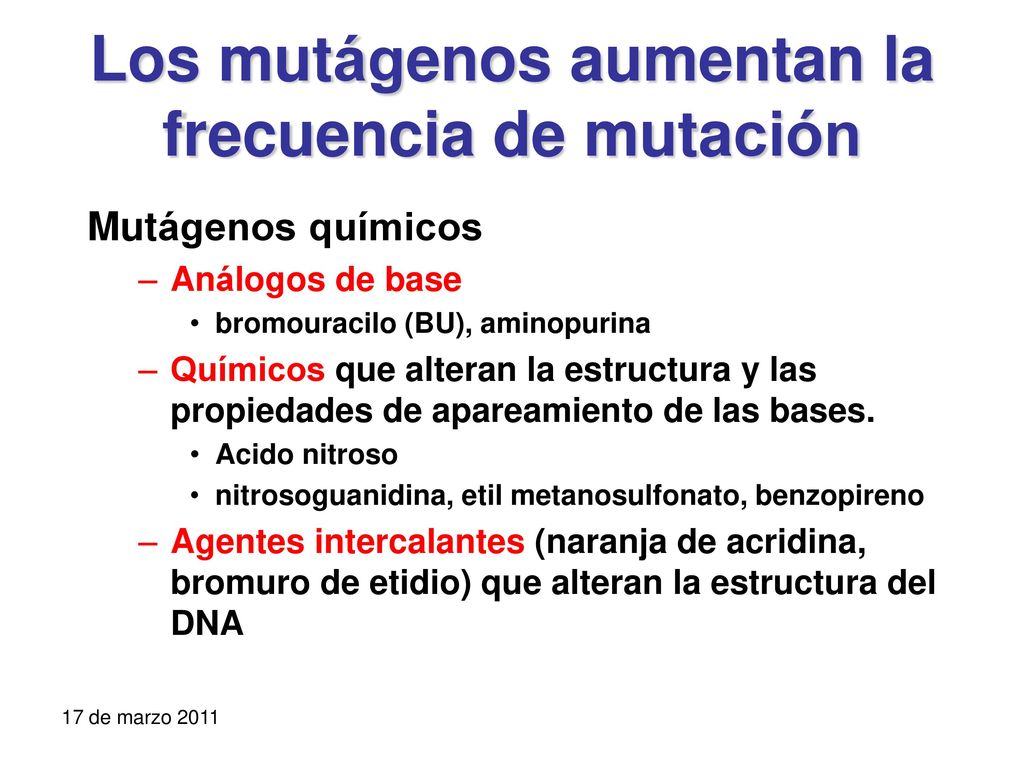 Los mutágenos aumentan la frecuencia de mutación

Mutágenos químicos

– Análogos de base

• bromouracilo (BU), aminopurina

– Químicos que alteran la estructura y las propiedades de apareamiento de las bases.

• Acido nitroso

• nitrosoguanidina, etil metanosulfonato, benzopireno

– Agentes intercalantes (naranja de acridina, bromuro de etidio) que alteran la estructura del DNA

17 de marzo 2011